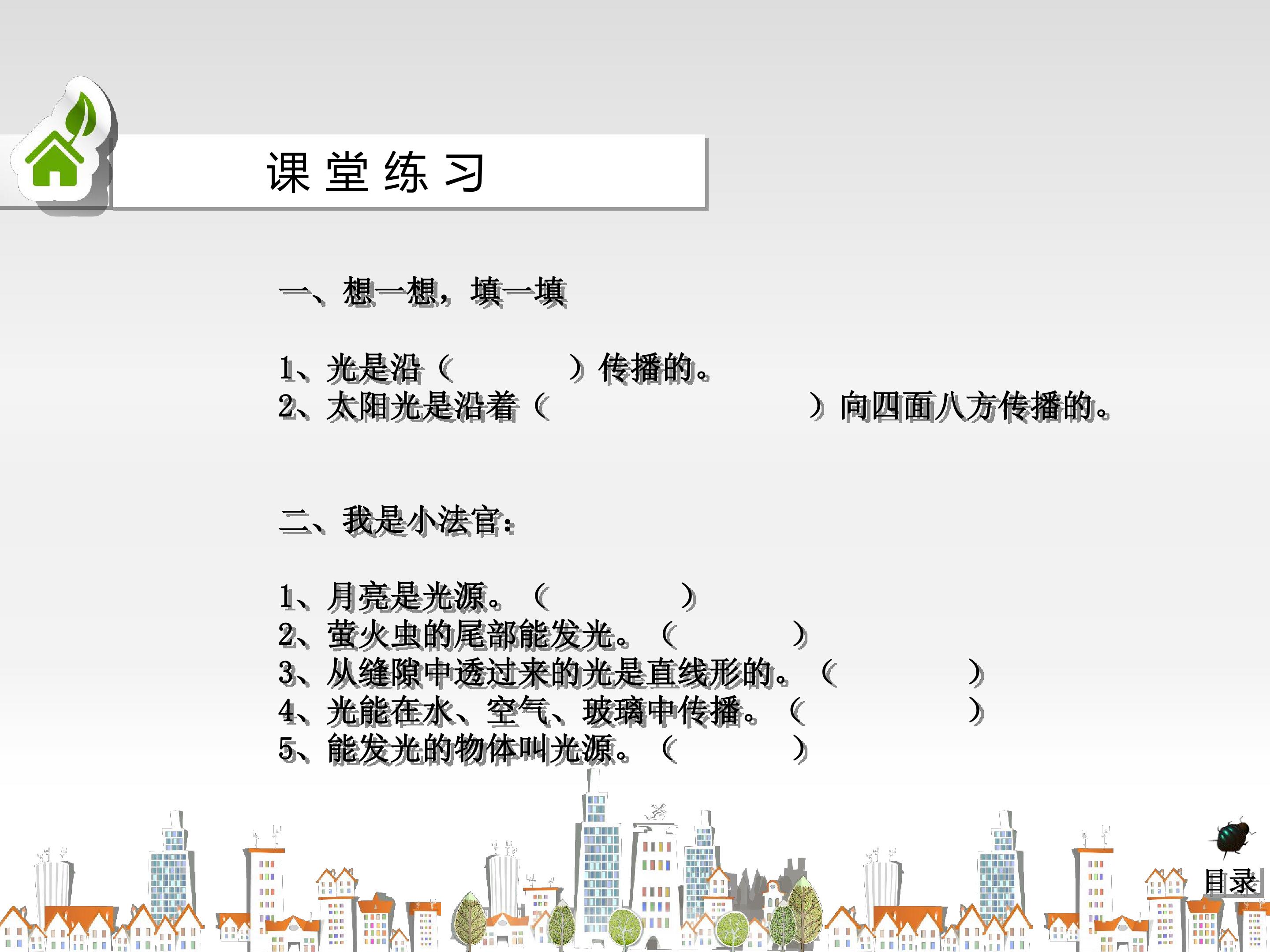 课堂练习

一、想一想，填一填

1、光是沿（ ）传播的。
2、太阳光是沿着（ ）向四面八方传播的。

二、我是小法官：

1、月亮是光源。（ ）
2、萤火虫的尾部能发光。（ ）
3、从缝隙中透过来的光是直线形的。（ ）
4、光能在水、空气、玻璃中传播。（ ）
5、能发光的物体叫光源。（ ）

目录